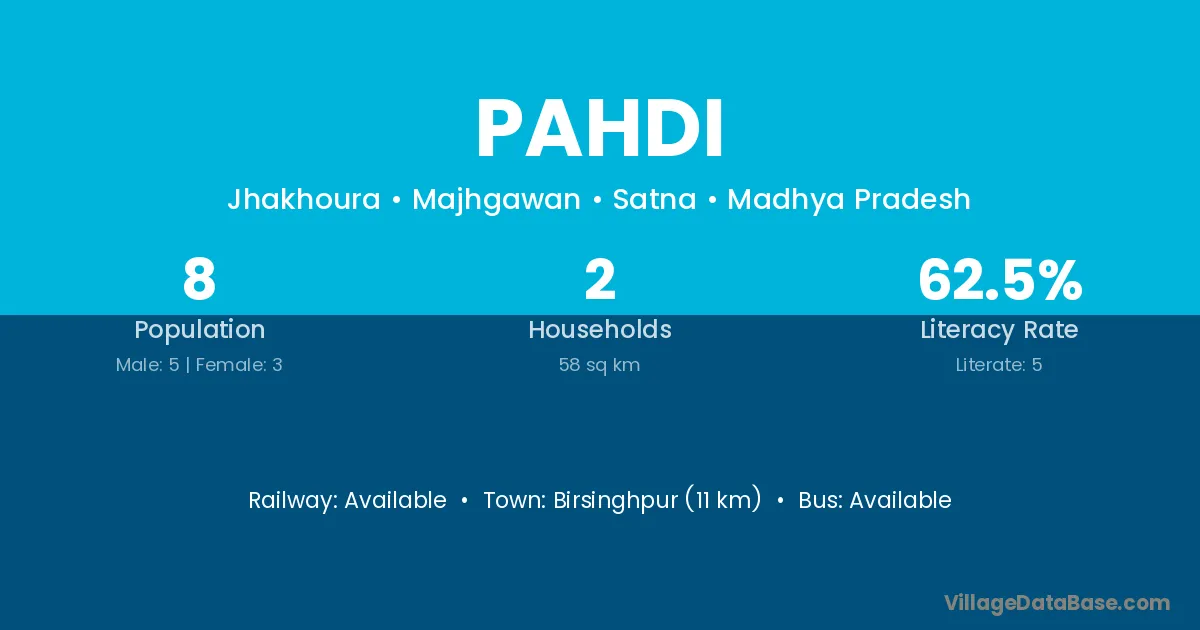 PAHDI

Jhakhoura • Majhgawan • Satna • Madhya Pradesh

8
Population
Male: 5 | Female: 3

2
Households
58 sq km

62.5%
Literacy Rate
Literate: 5

Railway: Available • Town: Birsinghpur (11 km) • Bus: Available

VillageDataBase.com